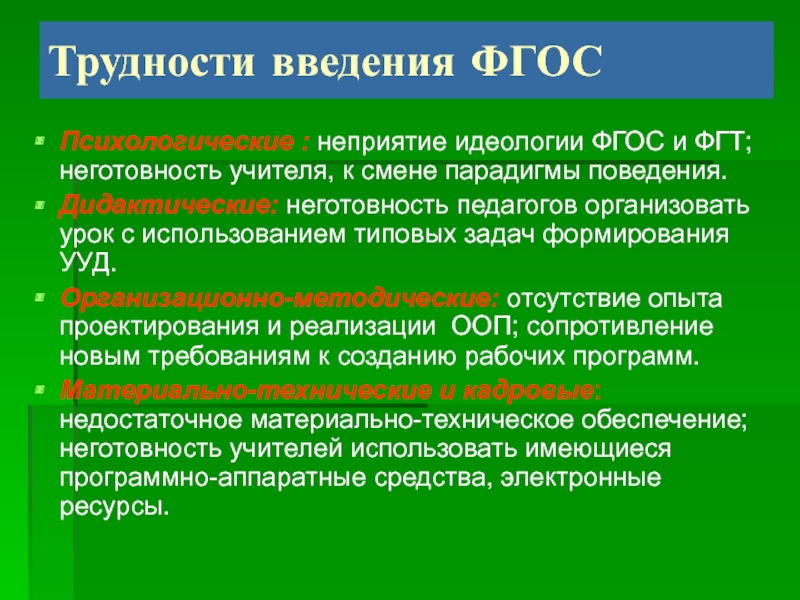 Трудности введения ФГОС

Психологические : неприятие идеологии ФГОС и ФГТ; неготовность учителя, к смене парадигмы поведения.

Дидактические: неготовность педагогов организовать урок с использованием типовых задач формирования УУД.

Организационно-методические: отсутствие опыта проектирования и реализации ООП; сопротивление новым требованиям к созданию рабочих программ.

Материально-технические и кадровые: недостаточное материально-техническое обеспечение; неготовность учителей использовать имеющиеся программно-аппаратные средства, электронные ресурсы.